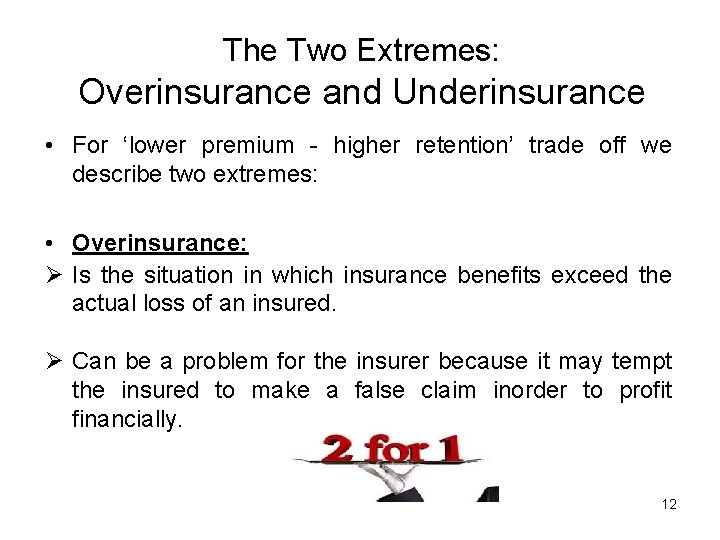 The Two Extremes:
Overinsurance and Underinsurance

• For ‘lower premium - higher retention’ trade off we describe two extremes:

• Overinsurance:

➢ Is the situation in which insurance benefits exceed the actual loss of an insured.

➢ Can be a problem for the insurer because it may tempt the insured to make a false claim inorder to profit financially.

2 for 1

12